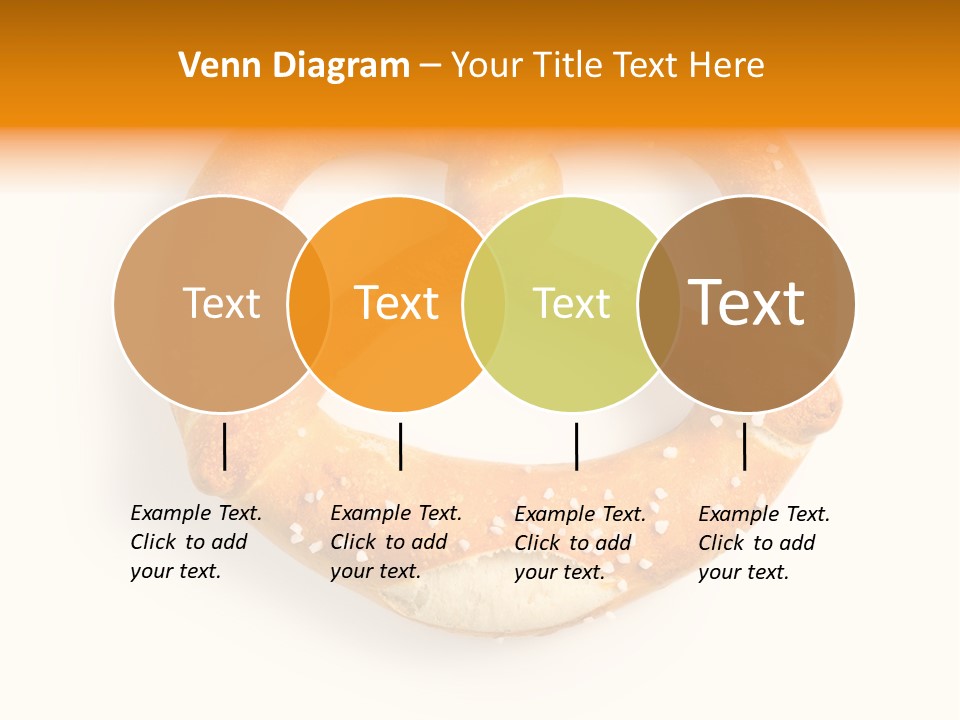 Venn Diagram – Your Title Text Here

Text

Text

Text

Text

Example Text. Click to add your text.

Example Text. Click to add your text.

Example Text. Click to add your text.

Example Text. Click to add your text.